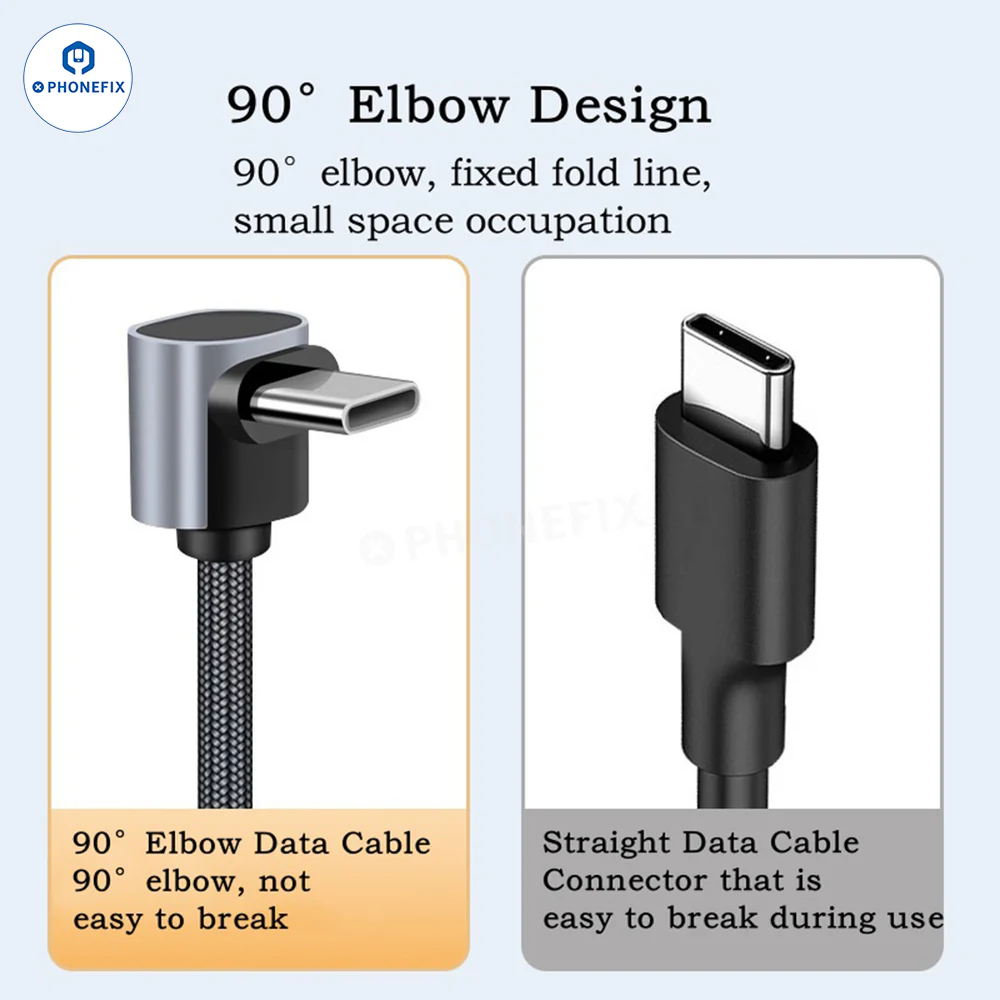 PHONEFIX

90° Elbow Design

90° elbow, fixed fold line, small space occupation

PHONEFIX

90° Elbow Data Cable
90° elbow, not easy to break

Straight Data Cable
Connector that is easy to break during use